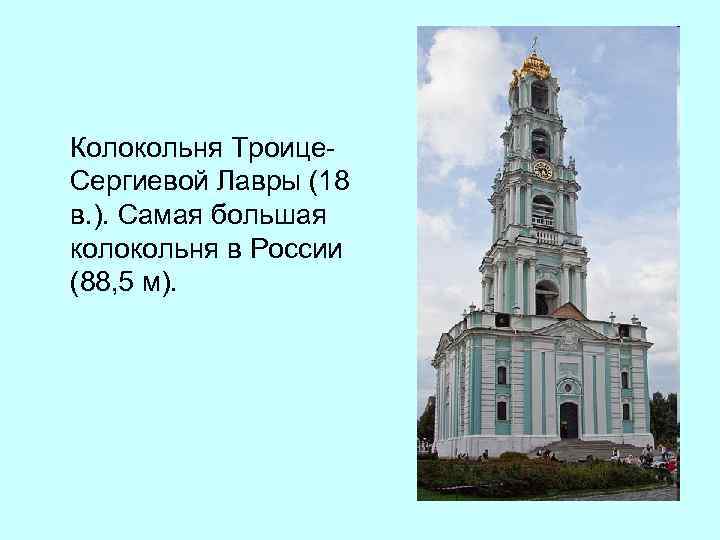 Колокольня Троице-Сергиевой Лавры (18 в.). Самая большая колокольня в России (88,5 м).